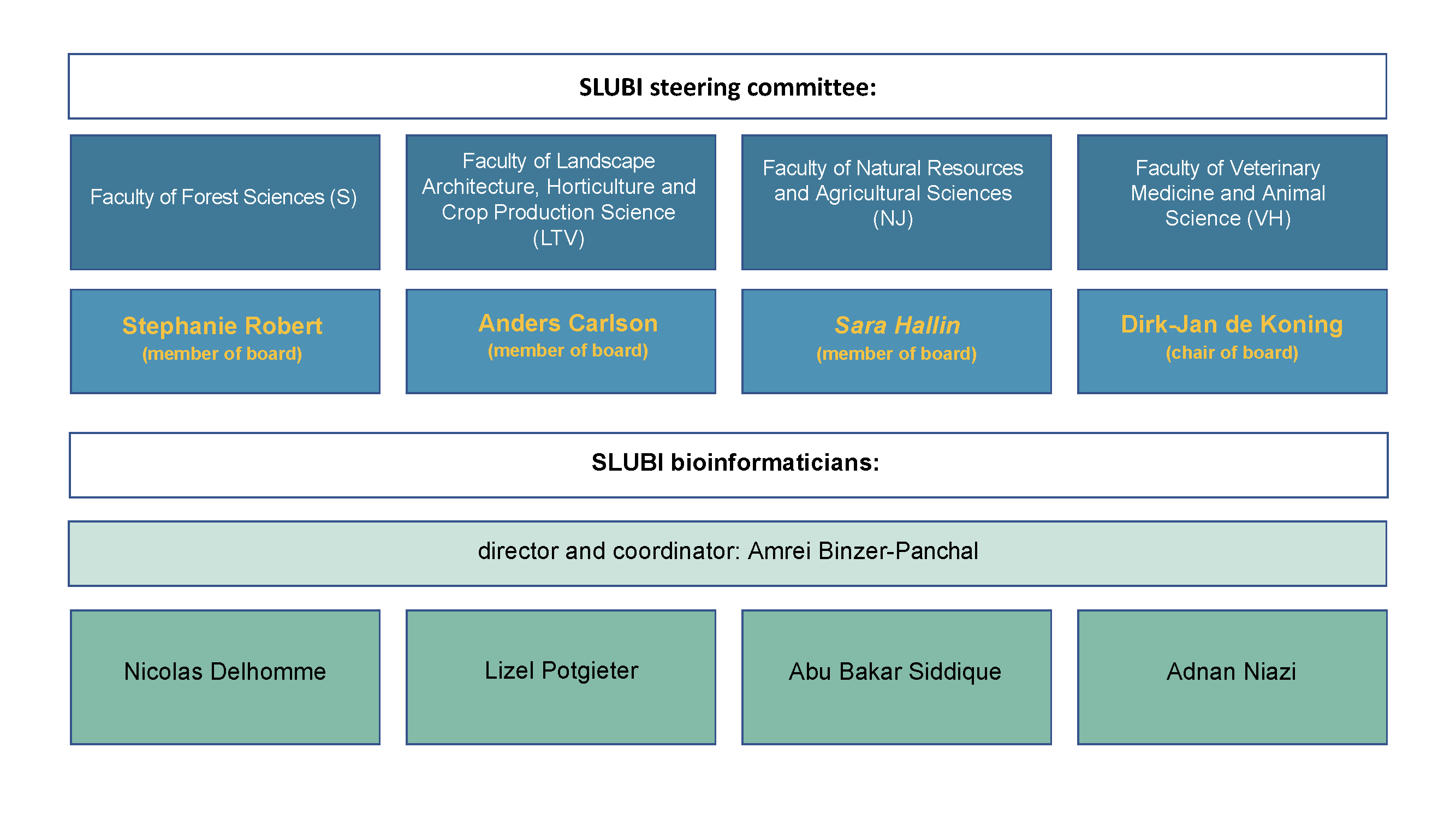 SLUBI steering committee:

Faculty of Forest Sciences (S)

Faculty of Landscape Architecture, Horticulture and Crop Production Science (LTV)

Faculty of Natural Resources and Agricultural Sciences (NJ)

Faculty of Veterinary Medicine and Animal Science (VH)

Stephanie Robert
(member of board)

Anders Carlson
(member of board)

Sara Hallin
(member of board)

Dirk-Jan de Koning
(chair of board)

SLUBI bioinformaticians:

director and coordinator: Amrei Binzer-Panchal

Nicolas Delhomme

Lizel Potgieter

Abu Bakar Siddique

Adnan Niazi